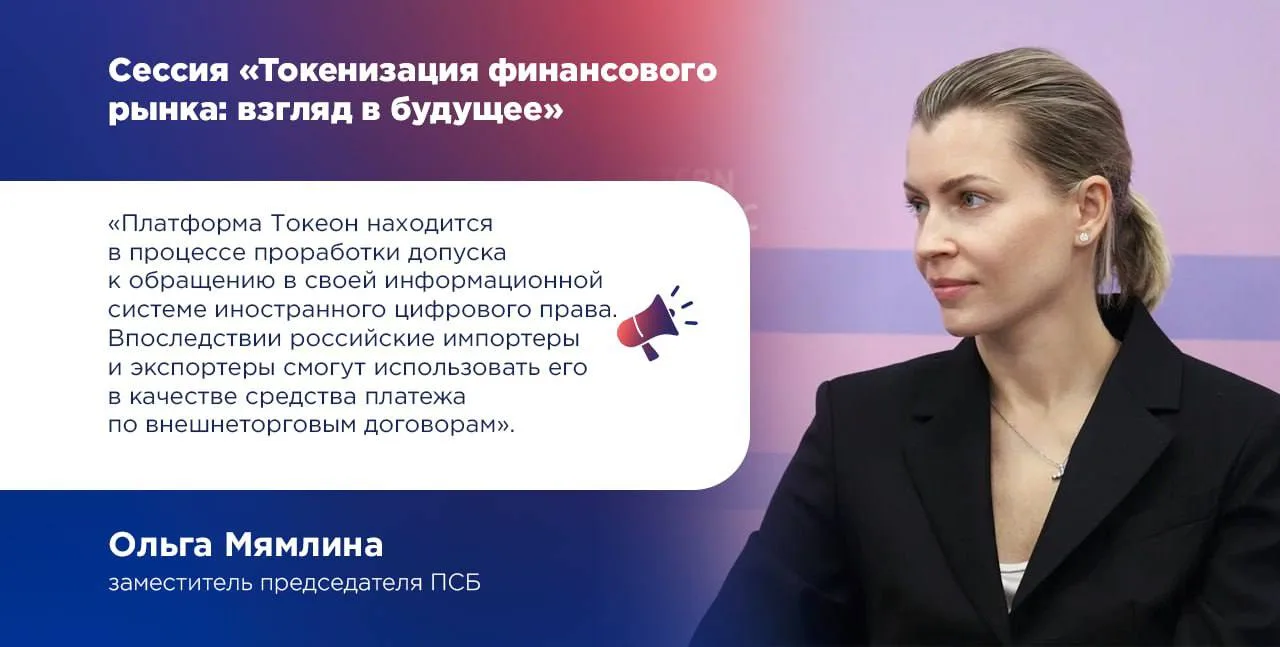 Сессия «Токенизация финансового рынка: взгляд в будущее»

«Платформа Токеон находится в процессе проработки допуска к обращению в своей информационной системе иностранного цифрового права. Впоследствии российские импортеры и экспортеры смогут использовать его в качестве средства платежа по внешнеторговым договорам».

Ольга Мямлина
заместитель председателя ПСБ